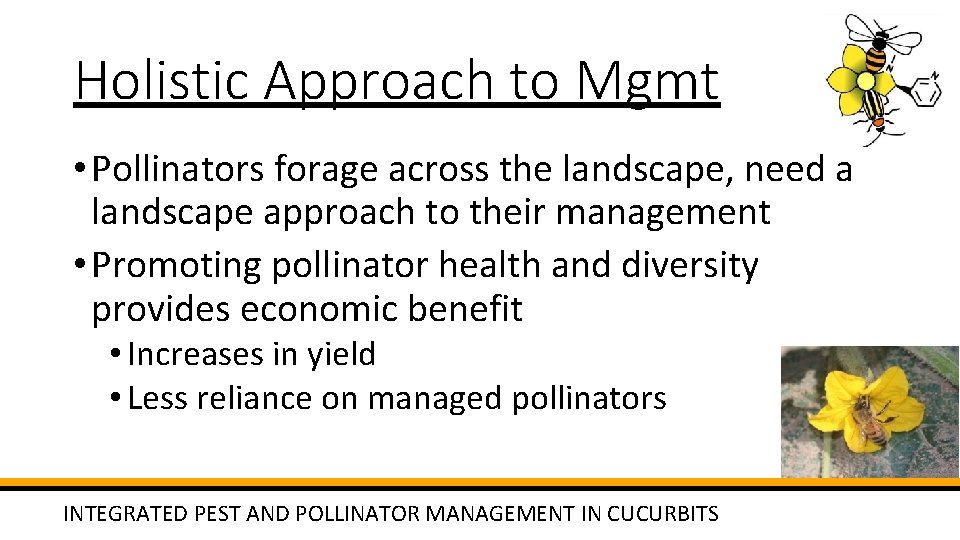 Holistic Approach to Mgmt

• Pollinators forage across the landscape, need a landscape approach to their management

• Promoting pollinator health and diversity provides economic benefit

• Increases in yield

• Less reliance on managed pollinators

INTEGRATED PEST AND POLLINATOR MANAGEMENT IN CUCURBITS